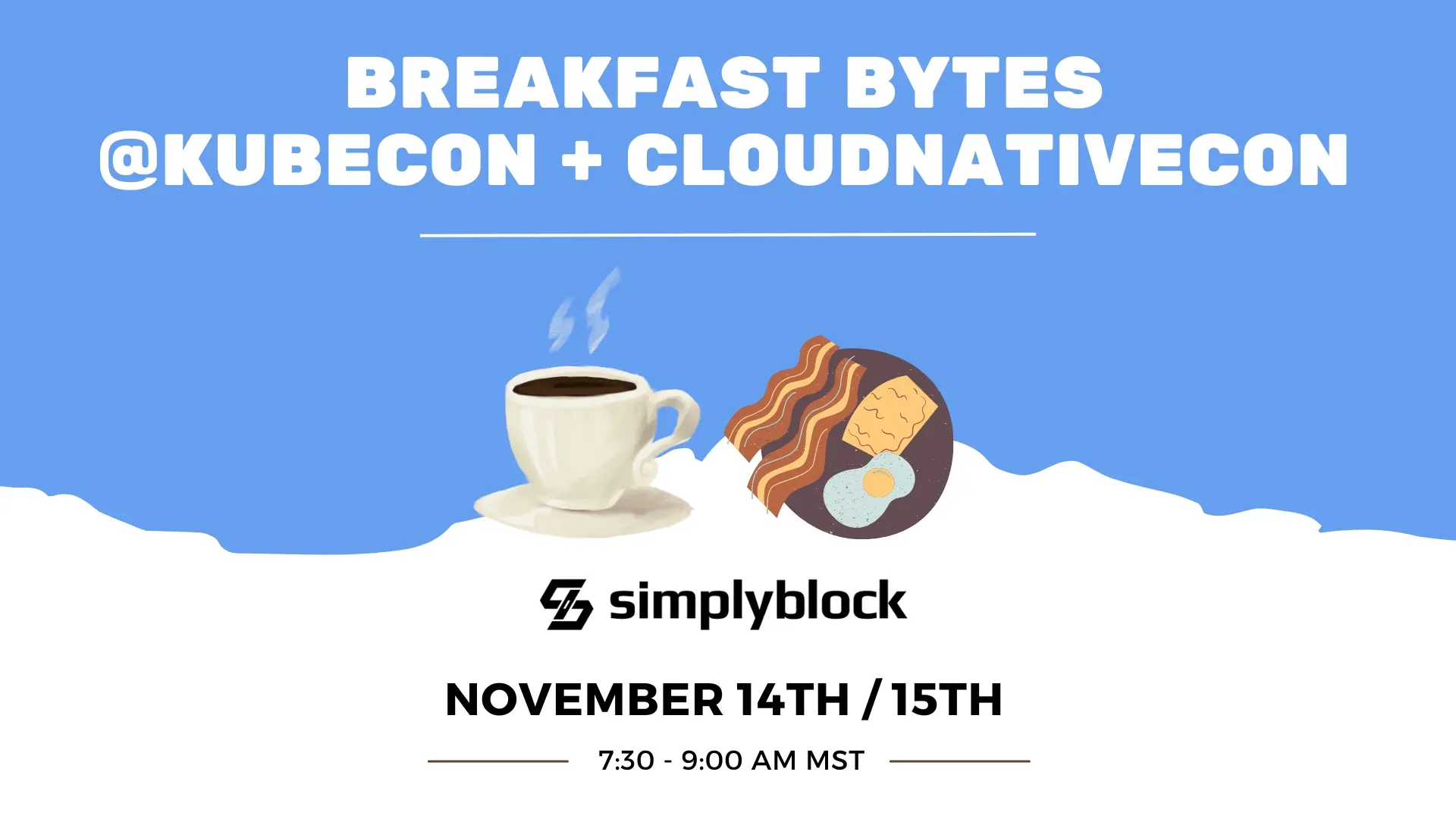 BREAKFAST BYTES
@KUBECON + CLOUDNATIVECON

simplyblock

NOVEMBER 14TH / 15TH

7:30 - 9:00 AM MST